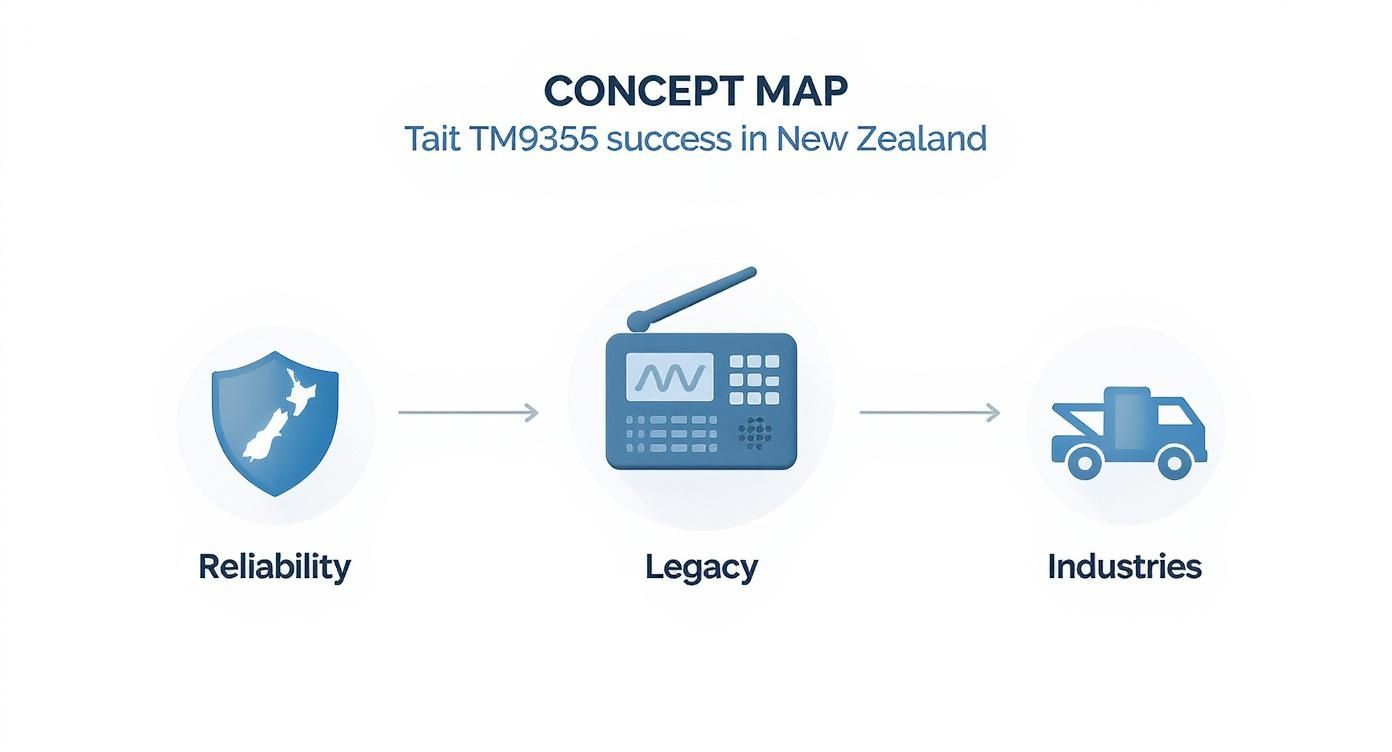 CONCEPT MAP
Tait TM9355 success in New Zealand

Reliability

Legacy

Industries